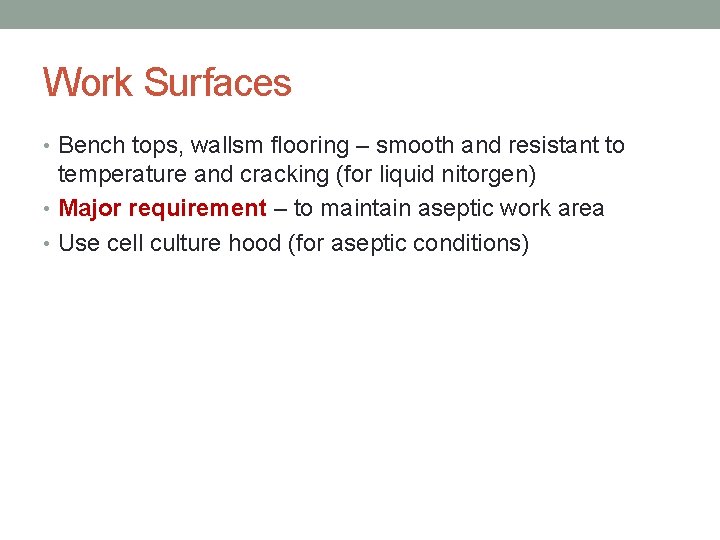 Work Surfaces

• Bench tops, wallsm flooring – smooth and resistant to temperature and cracking (for liquid nitorgen)
• Major requirement – to maintain aseptic work area
• Use cell culture hood (for aseptic conditions)